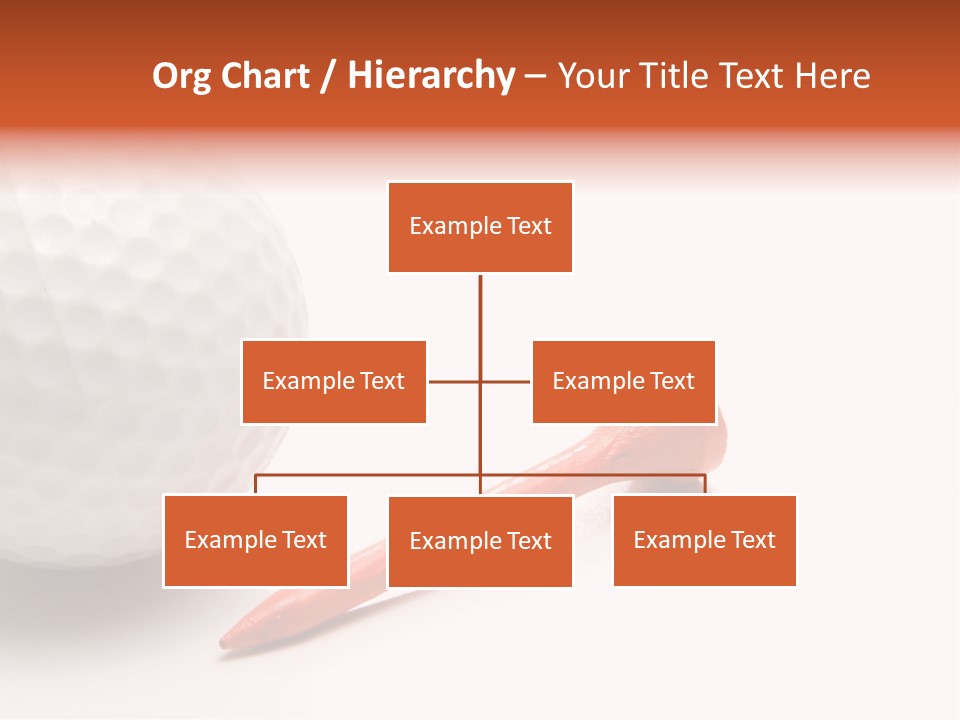 Org Chart / Hierarchy – Your Title Text Here

Example Text

Example Text

Example Text

Example Text

Example Text

Example Text